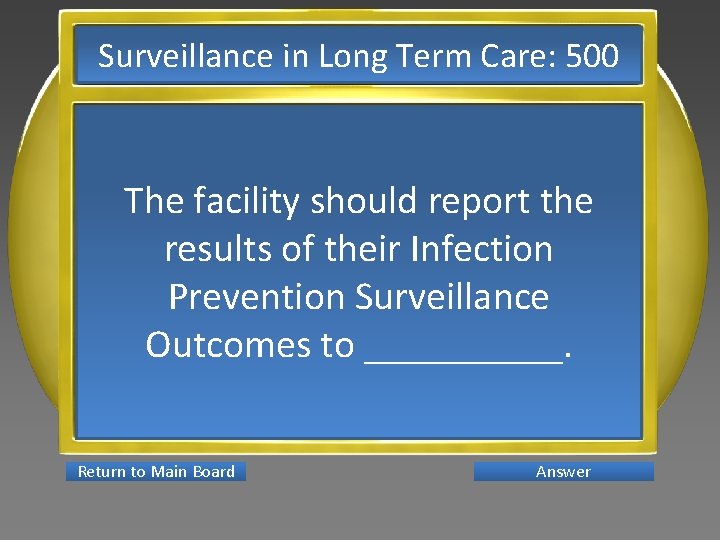 Surveillance in Long Term Care: 500

The facility should report the results of their Infection Prevention Surveillance Outcomes to __________.

Return to Main Board

Answer